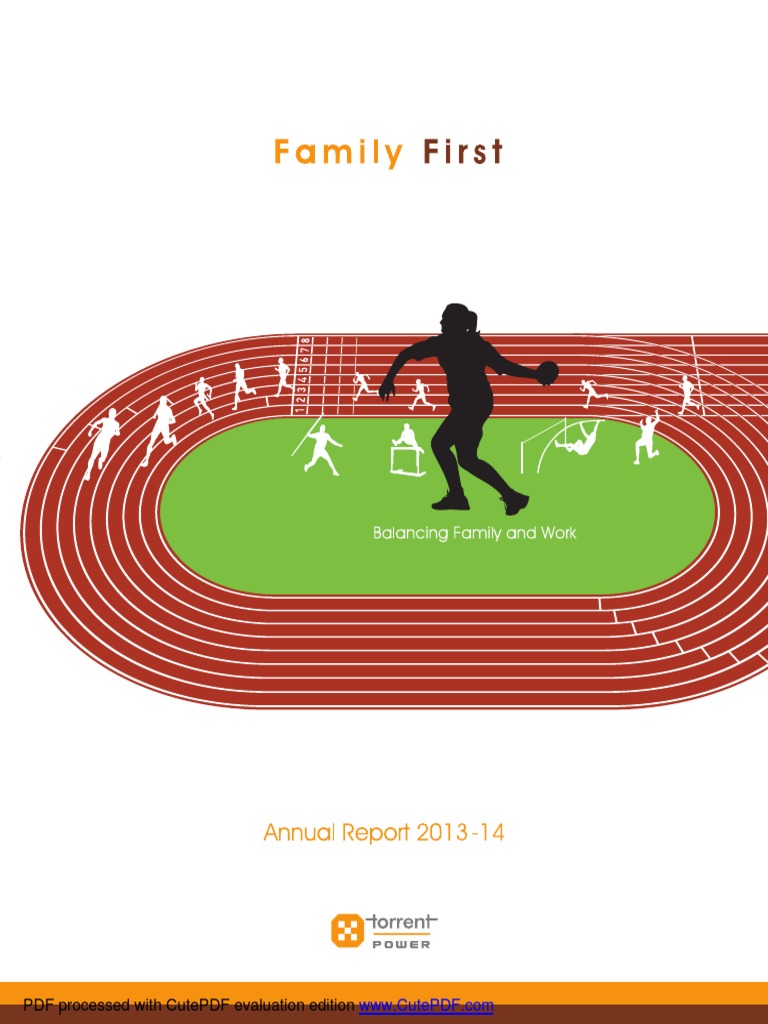 Family First

1 2 3 4 5 6 7 8

Balancing Family and Work

Annual Report 2013-14

torrent
POWER

PDF processed with CutePDF evaluation edition www.CutePDF.com